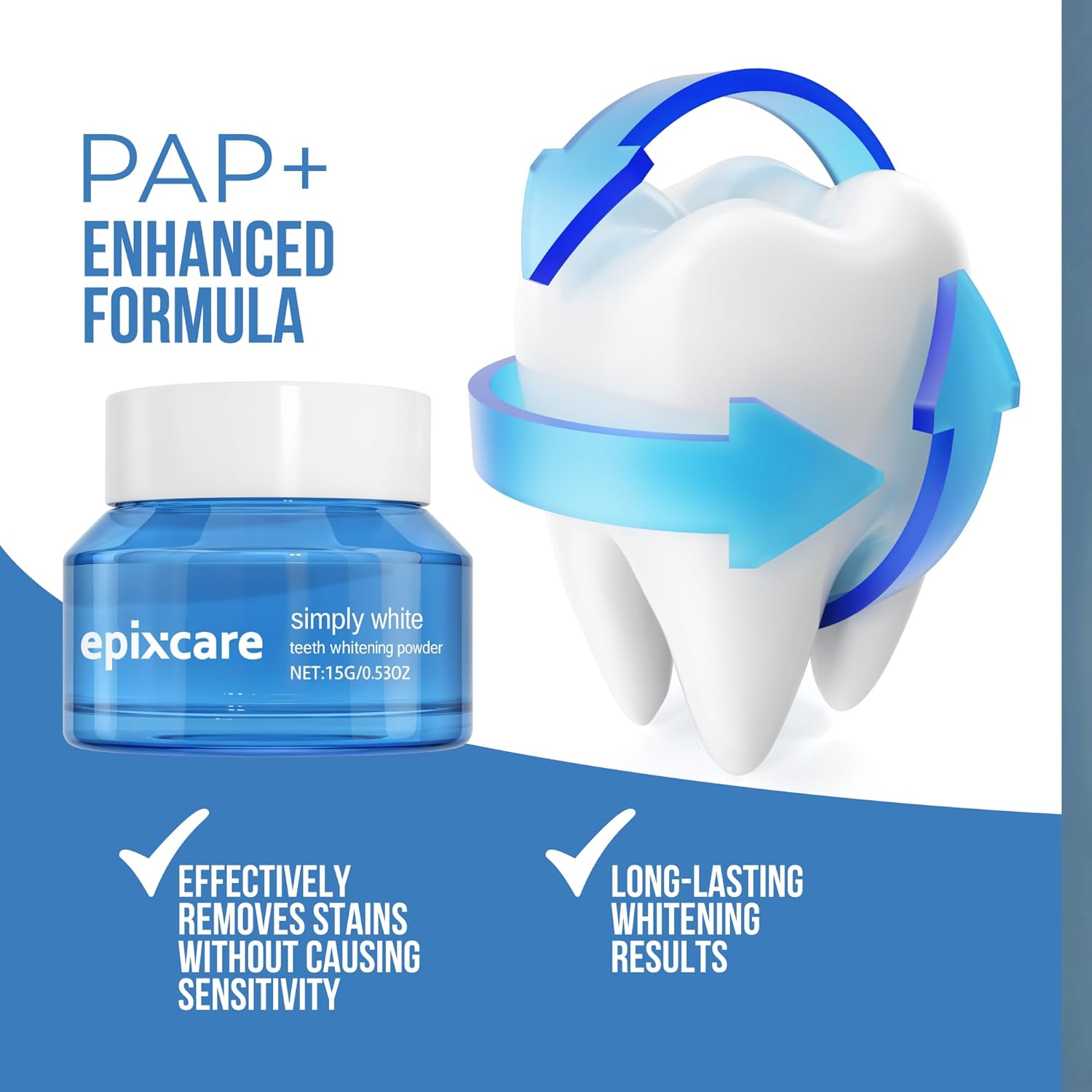 PAP+
ENHANCED FORMULA

epixcare
simply white
teeth whitening powder
NET:15G/0.53OZ

EFFECTIVELY REMOVES STAINS WITHOUT CAUSING SENSITIVITY

LONG-LASTING WHITENING RESULTS